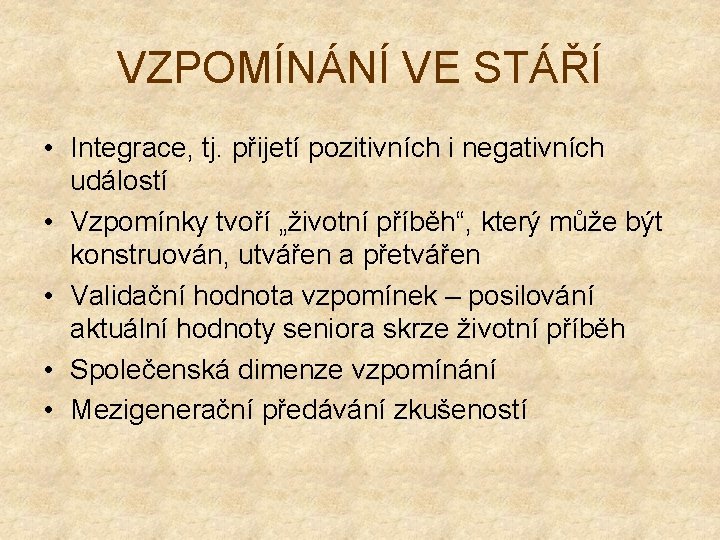 VZPOMÍNÁNÍ VE STÁŘÍ

• Integrace, tj. přijetí pozitivních i negativních událostí
• Vzpomínky tvoří „životní příběh“, který může být konstruován, utvářen a přetvářen
• Validační hodnota vzpomínek – posilování aktuální hodnoty seniora skrze životní příběh
• Společenská dimenze vzpomínání
• Mezigenerační předávání zkušeností